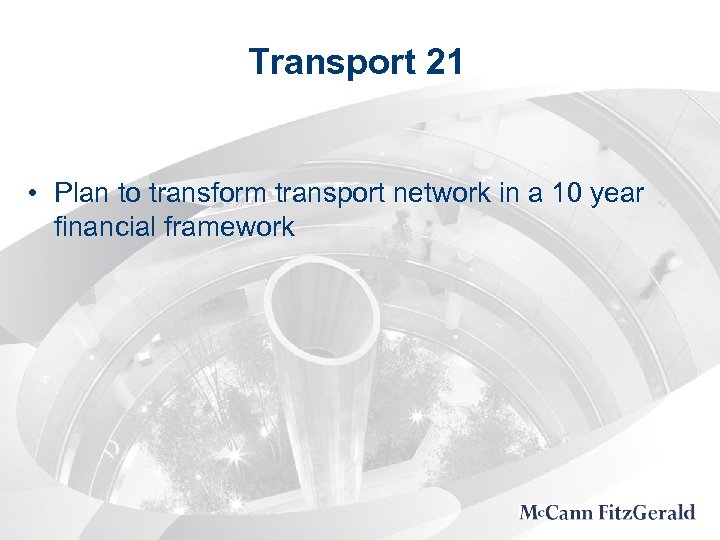 Transport 21

• Plan to transform transport network in a 10 year financial framework

McCann FitzGerald